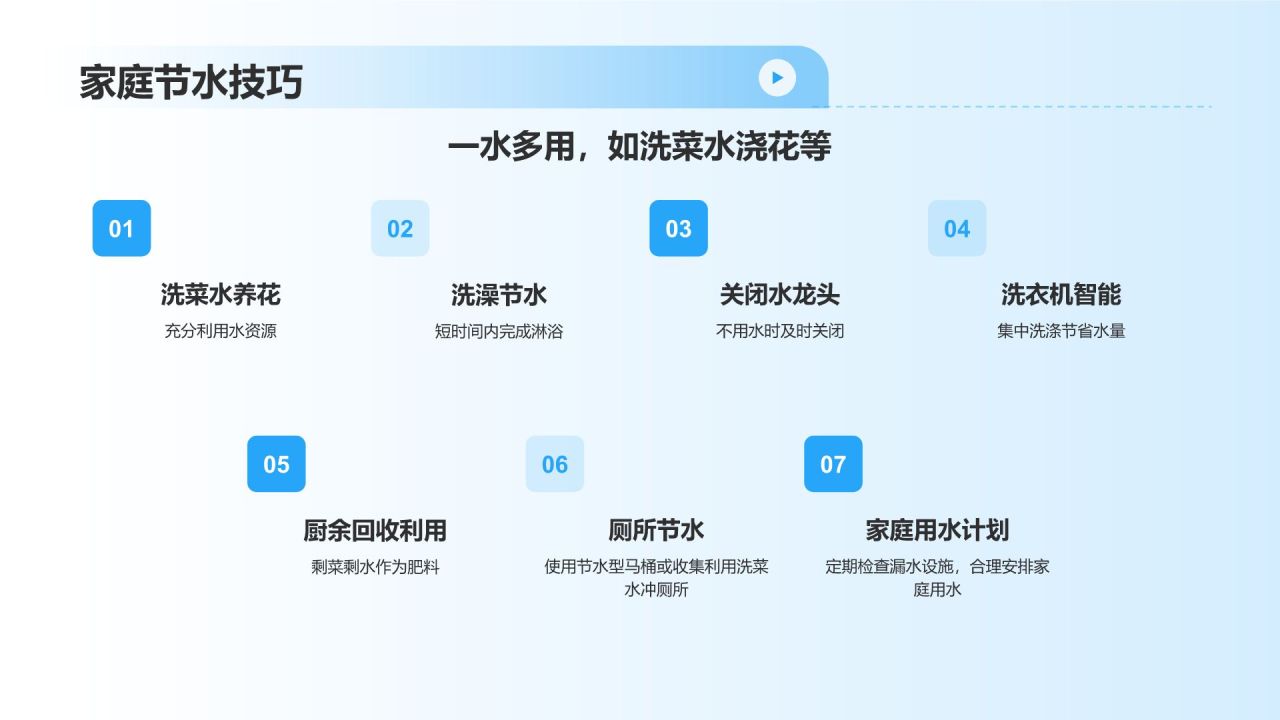 家庭节水技巧

一水多用，如洗菜水浇花等

01
洗菜水养花
充分利用水资源

02
洗澡节水
短时间内完成淋浴

03
关闭水龙头
不用水时及时关闭

04
洗衣机智能
集中洗涤节省水量

05
厨余回收利用
剩菜剩水作为肥料

06
厕所节水
使用节水型马桶或收集利用洗菜水冲厕所

07
家庭用水计划
定期检查漏水设施，合理安排家庭用水